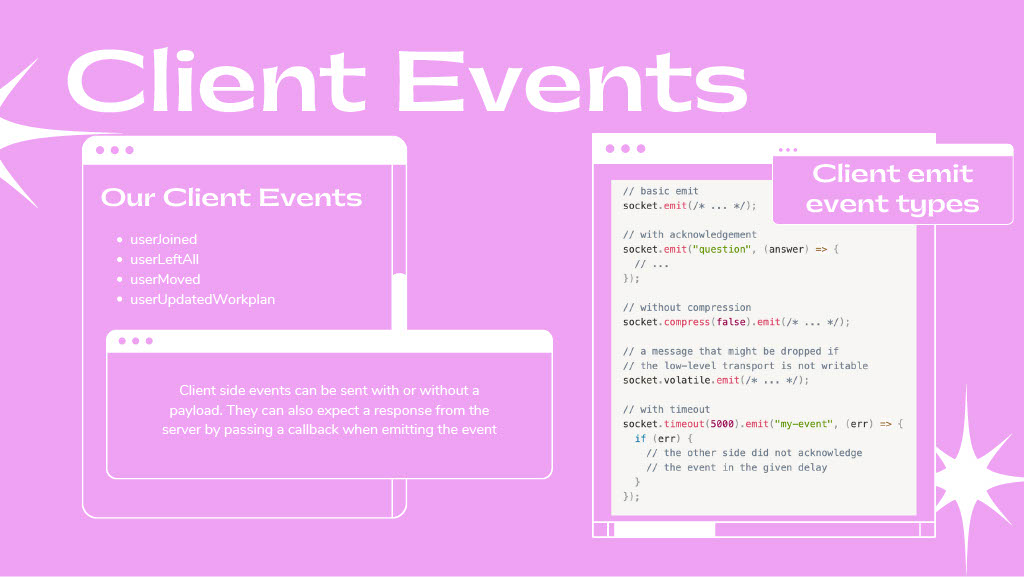 Client Events

Our Client Events

- userJoined
- userLeftAll
- userMoved
- userUpdatedWorkplan

Client side events can be sent with or without a payload. They can also expect a response from the server by passing a callback when emitting the event

Client emit event types

// basic emit
socket.emit(/* ... */);

// with acknowledgement
socket.emit("question", (answer) => {
  // ...
});

// without compression
socket.compress(false).emit(/* ... */);

// a message that might be dropped if
// the low-level transport is not writable
socket.volatile.emit(/* ... */);

// with timeout
socket.timeout(5000).emit("my-event", (err) => {
  if (err) {
    // the other side did not acknowledge
    // the event in the given delay
  }
});